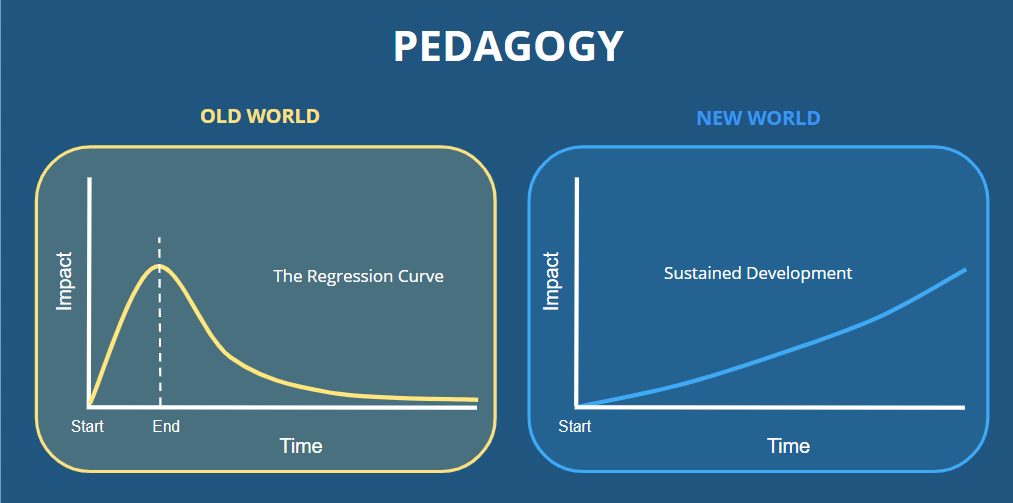 PEDAGOGY

OLD WORLD

Impact

The Regression Curve

Start

End

Time

NEW WORLD

Impact

Sustained Development

Start

Time